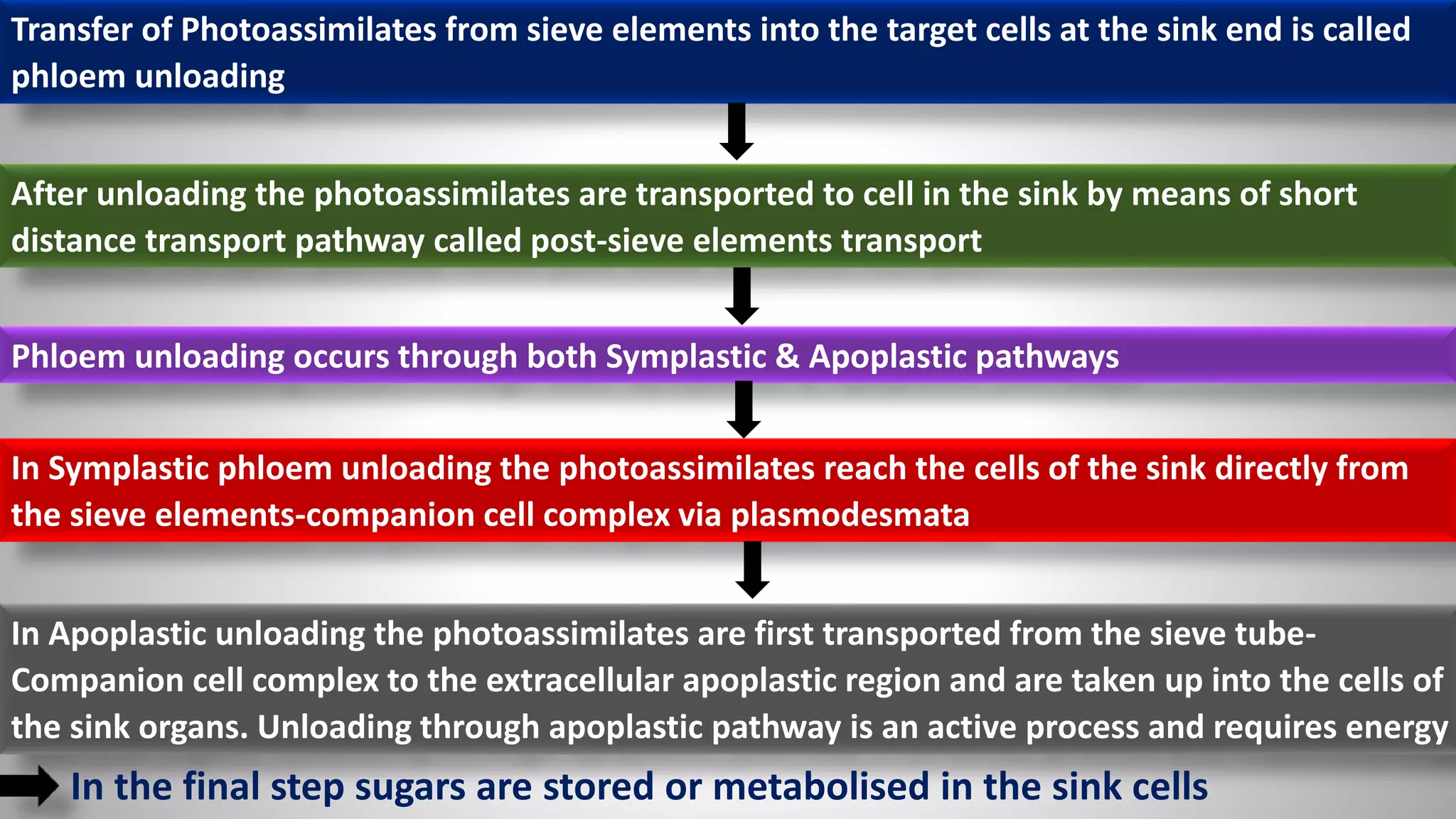 Transfer of Photoassimilates from sieve elements into the target cells at the sink end is called phloem unloading

After unloading the photoassimilates are transported to cell in the sink by means of short distance transport pathway called post-sieve elements transport

Phloem unloading occurs through both Symplastic & Apoplastic pathways

In Symplastic phloem unloading the photoassimilates reach the cells of the sink directly from the sieve elements-companion cell complex via plasmodesmata

In Apoplastic unloading the photoassimilates are first transported from the sieve tube-Companion cell complex to the extracellular apoplastic region and are taken up into the cells of the sink organs. Unloading through apoplastic pathway is an active process and requires energy

In the final step sugars are stored or metabolised in the sink cells